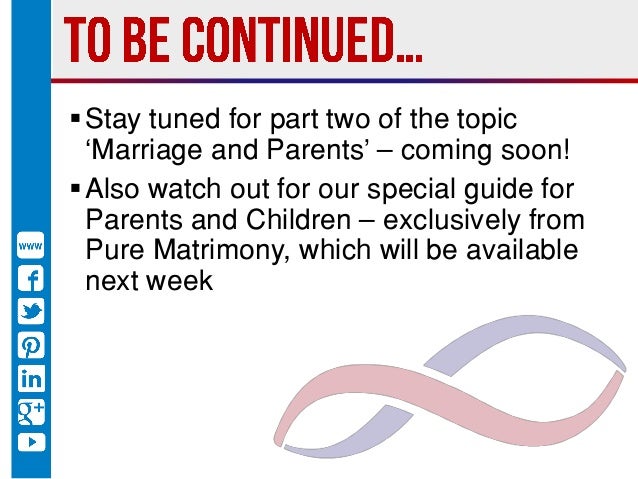 TO BE CONTINUED...

▪ Stay tuned for part two of the topic ‘Marriage and Parents’ – coming soon!

▪ Also watch out for our special guide for Parents and Children – exclusively from Pure Matrimony, which will be available next week

www
f
in
g+